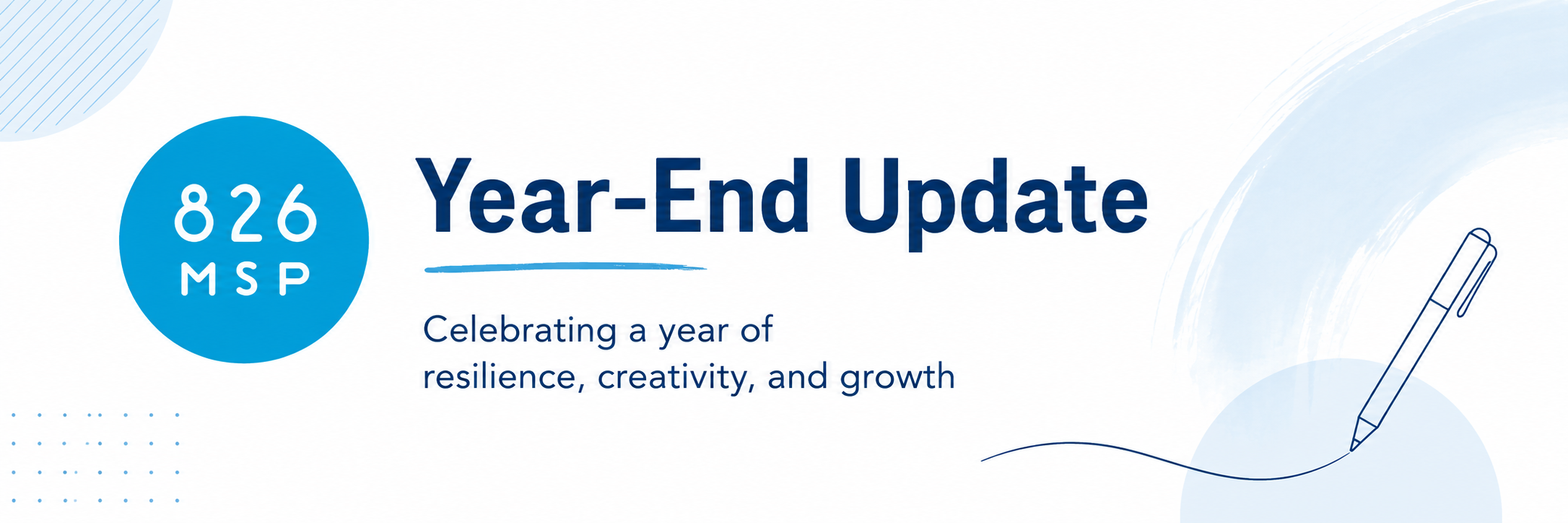 826
MSP

Year-End Update

Celebrating a year of resilience, creativity, and growth